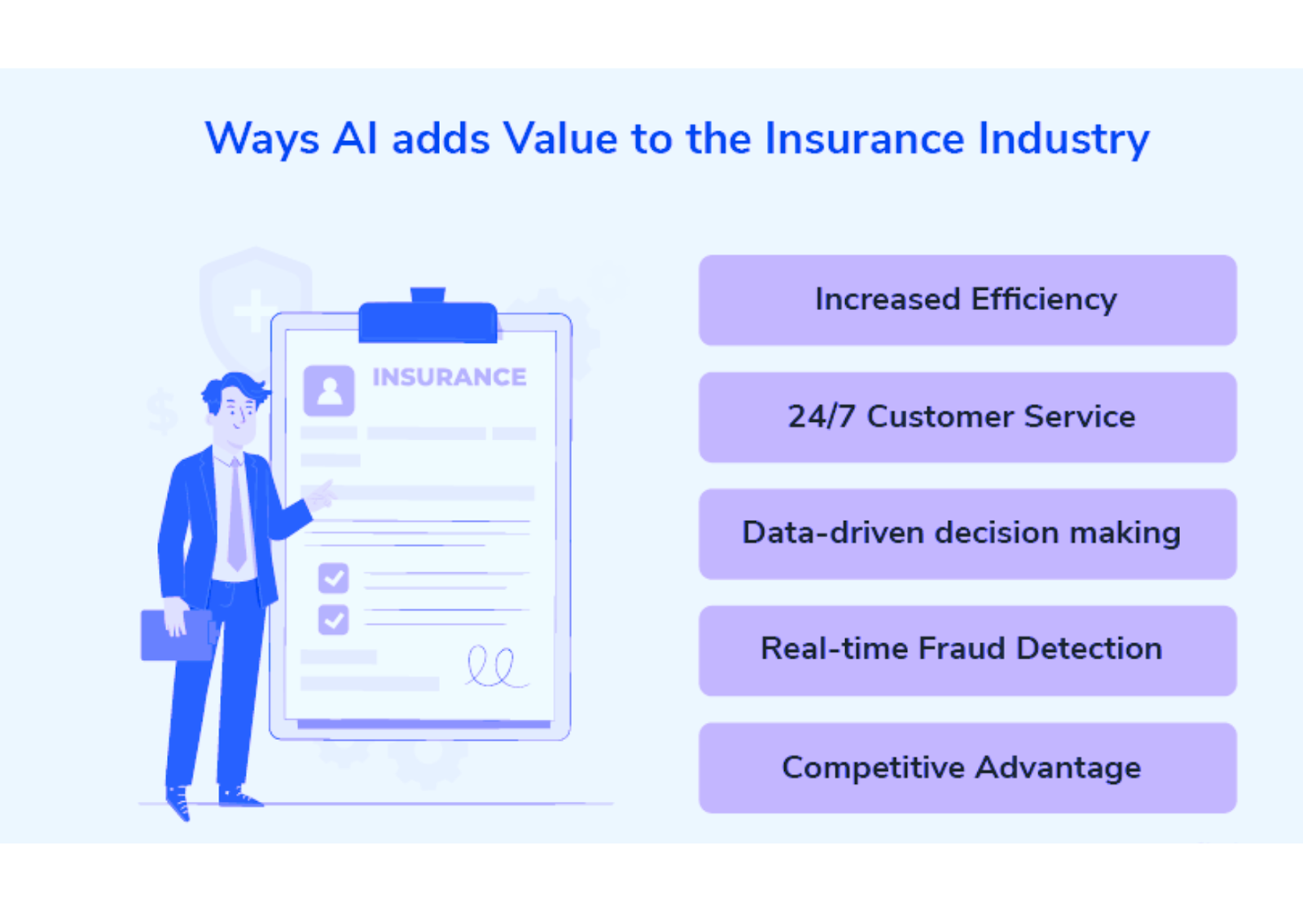 Ways AI adds Value to the Insurance Industry

INSURANCE

Increased Efficiency

24/7 Customer Service

Data-driven decision making

Real-time Fraud Detection

Competitive Advantage